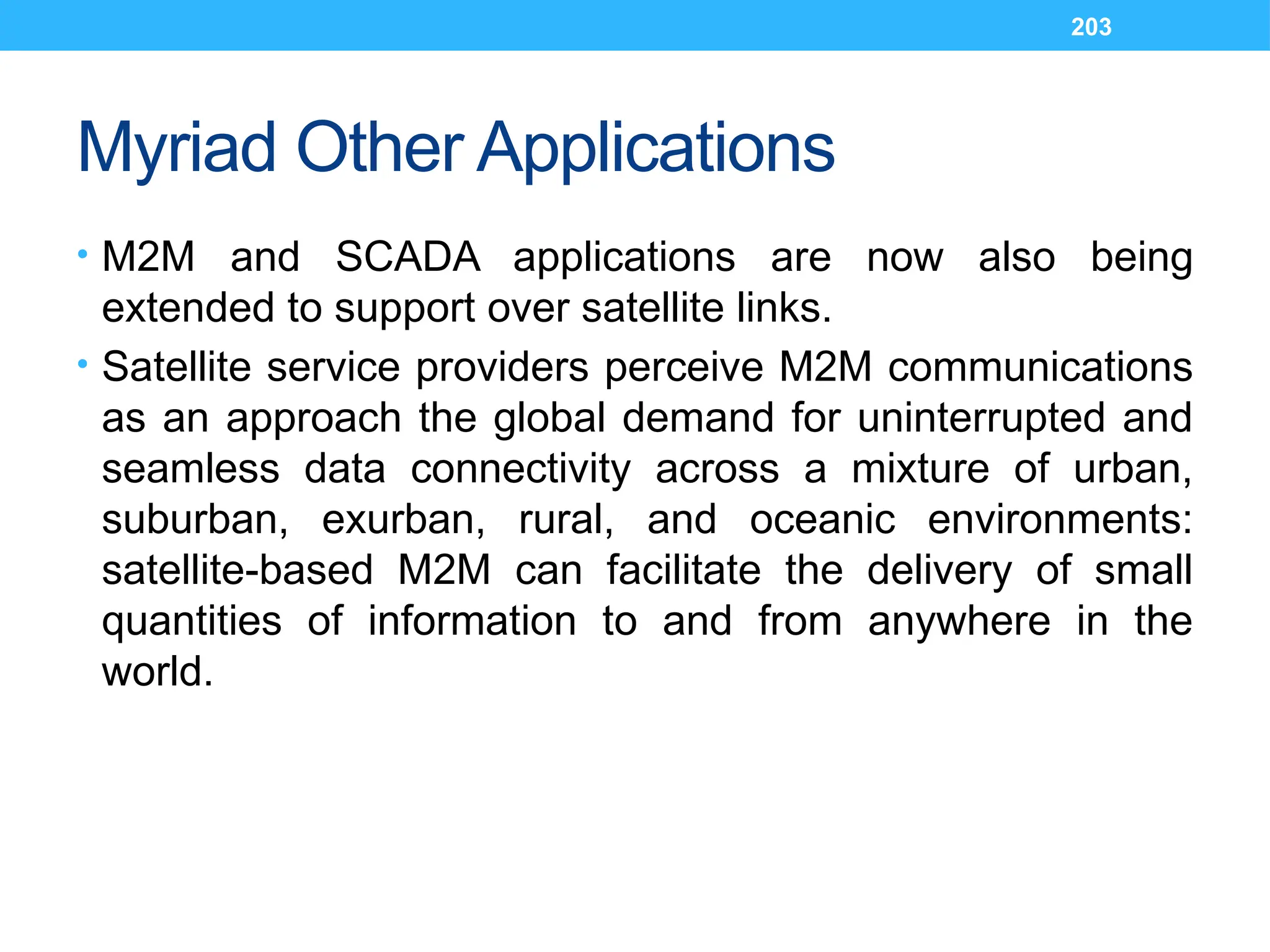 203

Myriad Other Applications

• M2M and SCADA applications are now also being extended to support over satellite links.

• Satellite service providers perceive M2M communications as an approach the global demand for uninterrupted and seamless data connectivity across a mixture of urban, suburban, exurban, rural, and oceanic environments: satellite-based M2M can facilitate the delivery of small quantities of information to and from anywhere in the world.